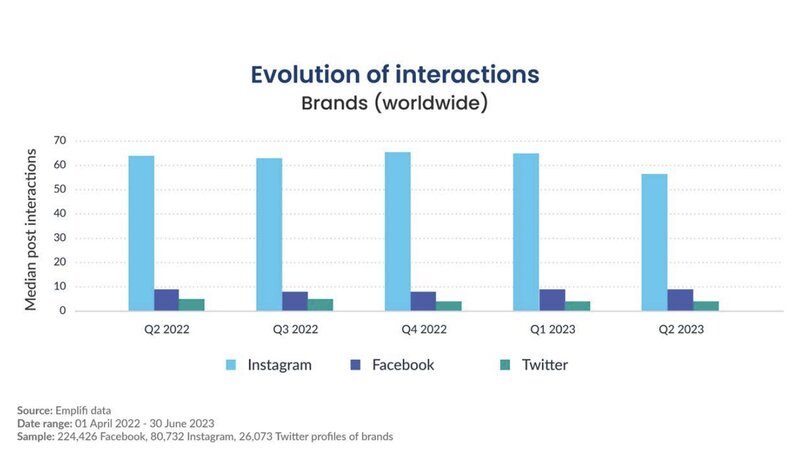 Evolution of interactions
Brands (worldwide)

Median post interactions

70
60
50
40
30
20
10
0

Q2 2022
Q3 2022
Q4 2022
Q1 2023
Q2 2023

Instagram
Facebook
Twitter

Source: Emplifi data
Date range: 01 April 2022 - 30 June 2023
Sample: 224,426 Facebook, 80,732 Instagram, 26,073 Twitter profiles of brands